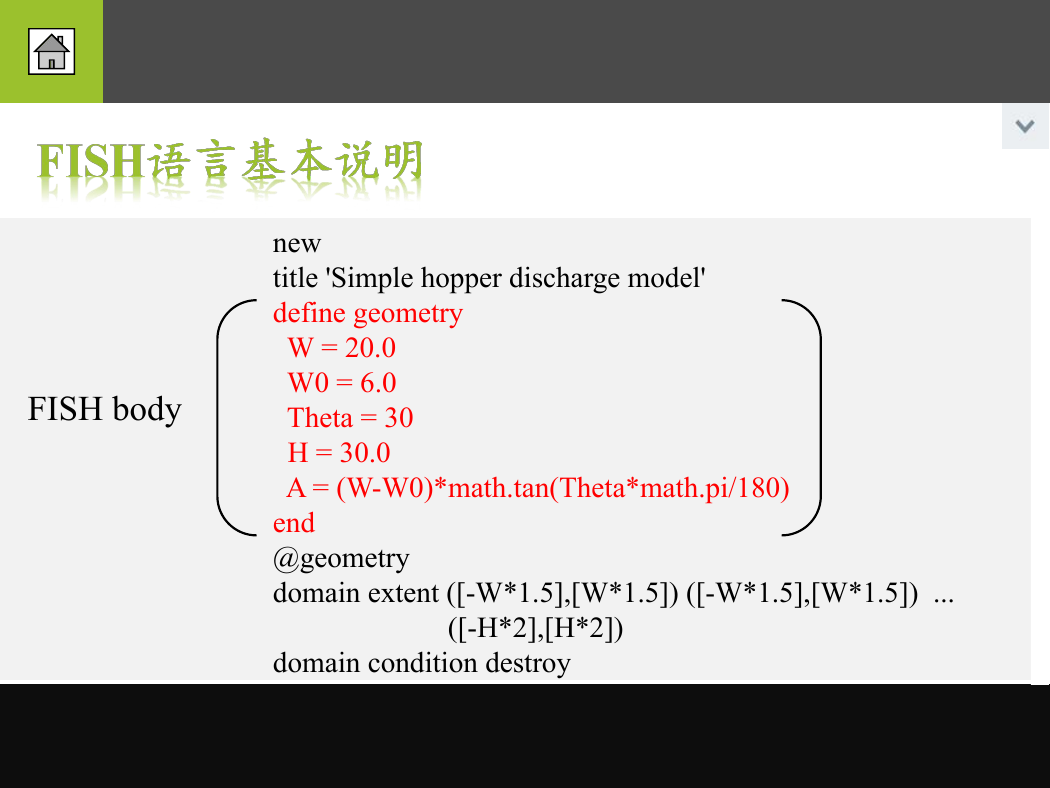 FISH语言基本说明

FISH body

new
title 'Simple hopper discharge model'
define geometry
W = 20.0
W0 = 6.0
Theta = 30
H = 30.0
A = (W-W0)*math.tan(Theta*math.pi/180)
end
@geometry
domain extent ([-W*1.5],[W*1.5]) ([-W*1.5],[W*1.5]) ...
([-H*2],[H*2])
domain condition destroy